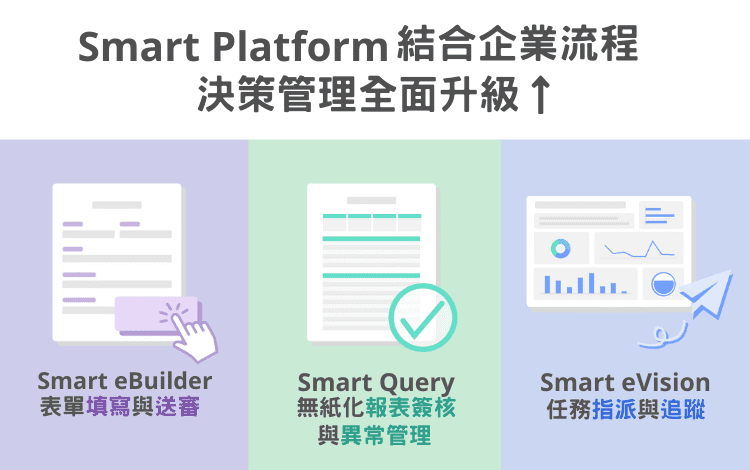 Smart Platform 結合企業流程
決策管理全面升級↑

Smart eBuilder
表單填寫與送審

Smart Query
無紙化報表簽核
與異常管理

Smart eVision
任務指派與追蹤